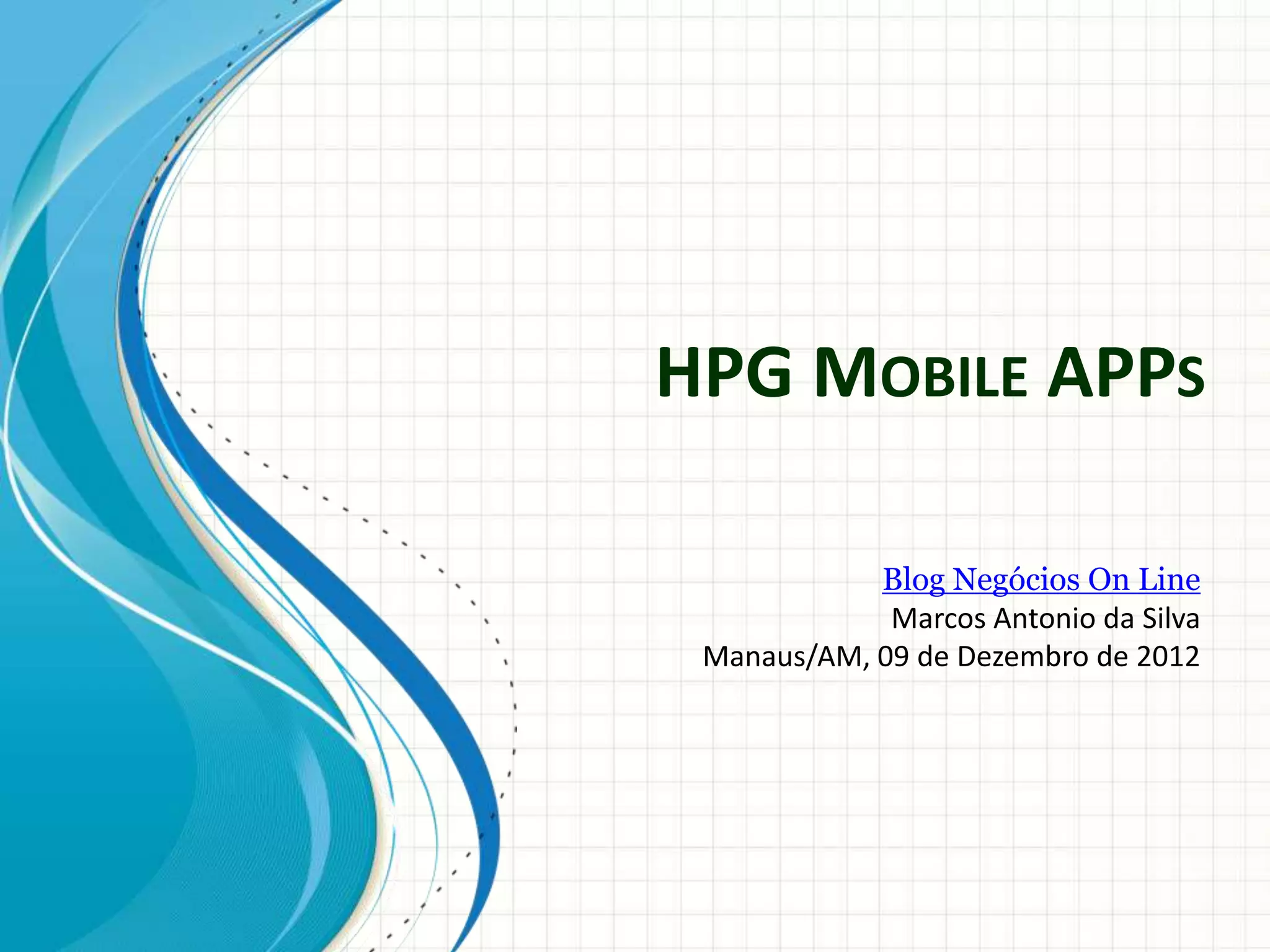 HPG MOBILE APPS

Blog Negócios On Line
Marcos Antonio da Silva
Manaus/AM, 09 de Dezembro de 2012